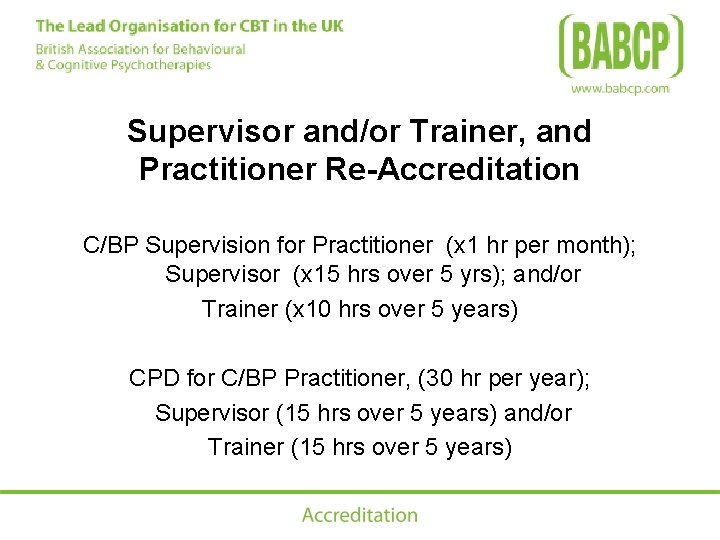 The Lead Organisation for CBT in the UK
British Association for Behavioural & Cognitive Psychotherapies

(BABCP)
www.babcp.com

Supervisor and/or Trainer, and Practitioner Re-Accreditation

C/BP Supervision for Practitioner (x1 hr per month); Supervisor (x15 hrs over 5 yrs); and/or Trainer (x10 hrs over 5 years)

CPD for C/BP Practitioner, (30 hr per year); Supervisor (15 hrs over 5 years) and/or Trainer (15 hrs over 5 years)

Accreditation